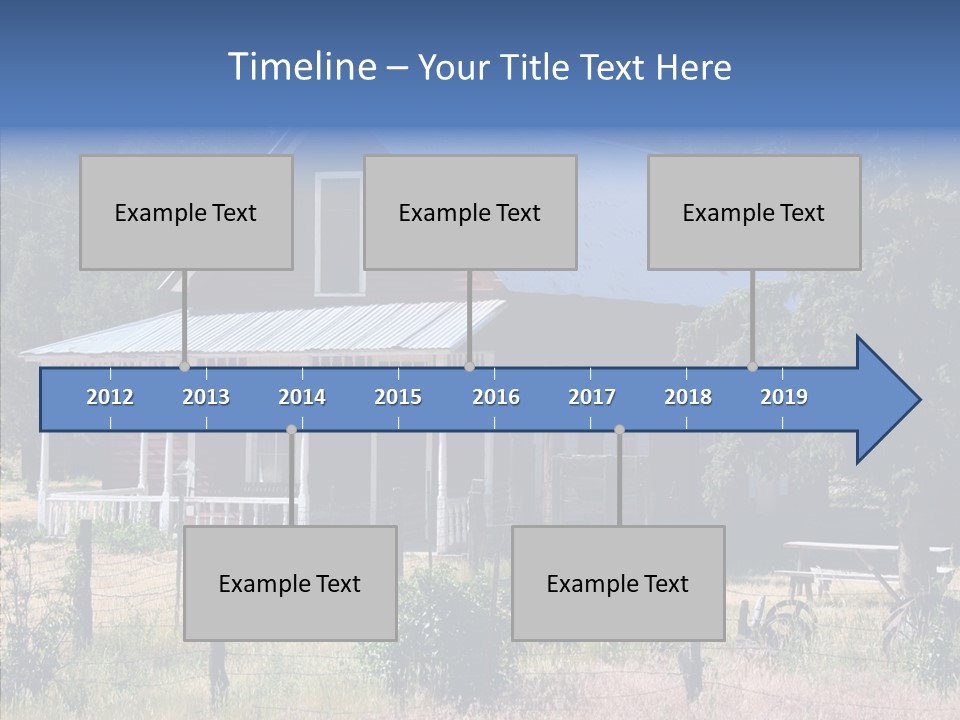 Timeline – Your Title Text Here

Example Text

Example Text

Example Text

2012 2013 2014 2015 2016 2017 2018 2019

Example Text

Example Text